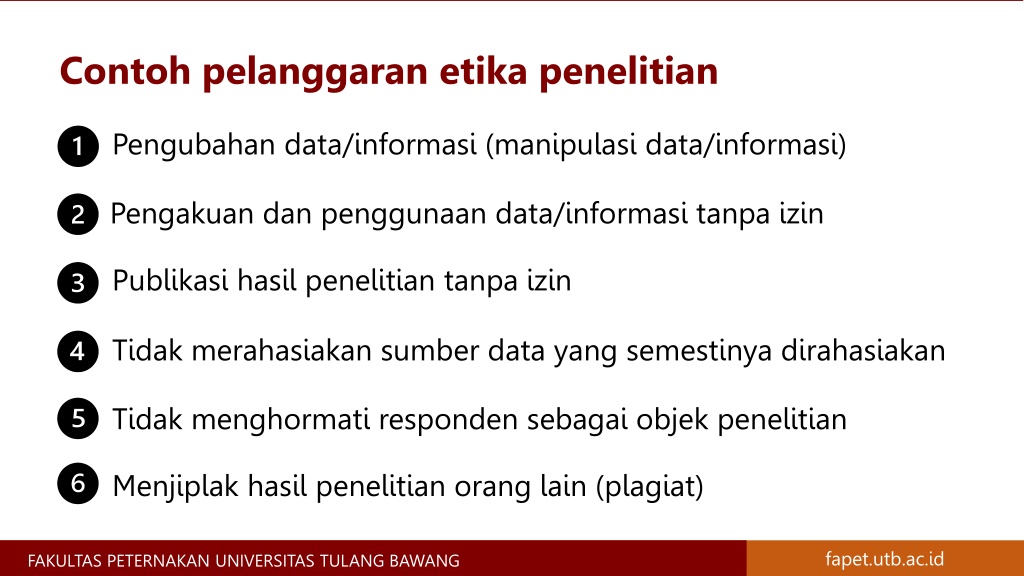 Contoh pelanggaran etika penelitian

1 Pengubahan data/informasi (manipulasi data/informasi)

2 Pengakuan dan penggunaan data/informasi tanpa izin

3 Publikasi hasil penelitian tanpa izin

4 Tidak merahasiakan sumber data yang semestinya dirahasiakan

5 Tidak menghormati responden sebagai objek penelitian

6 Menjiplak hasil penelitian orang lain (plagiat)

FAKULTAS PETERNAKAN UNIVERSITAS TULANG BAWANG

fapet.utb.ac.id